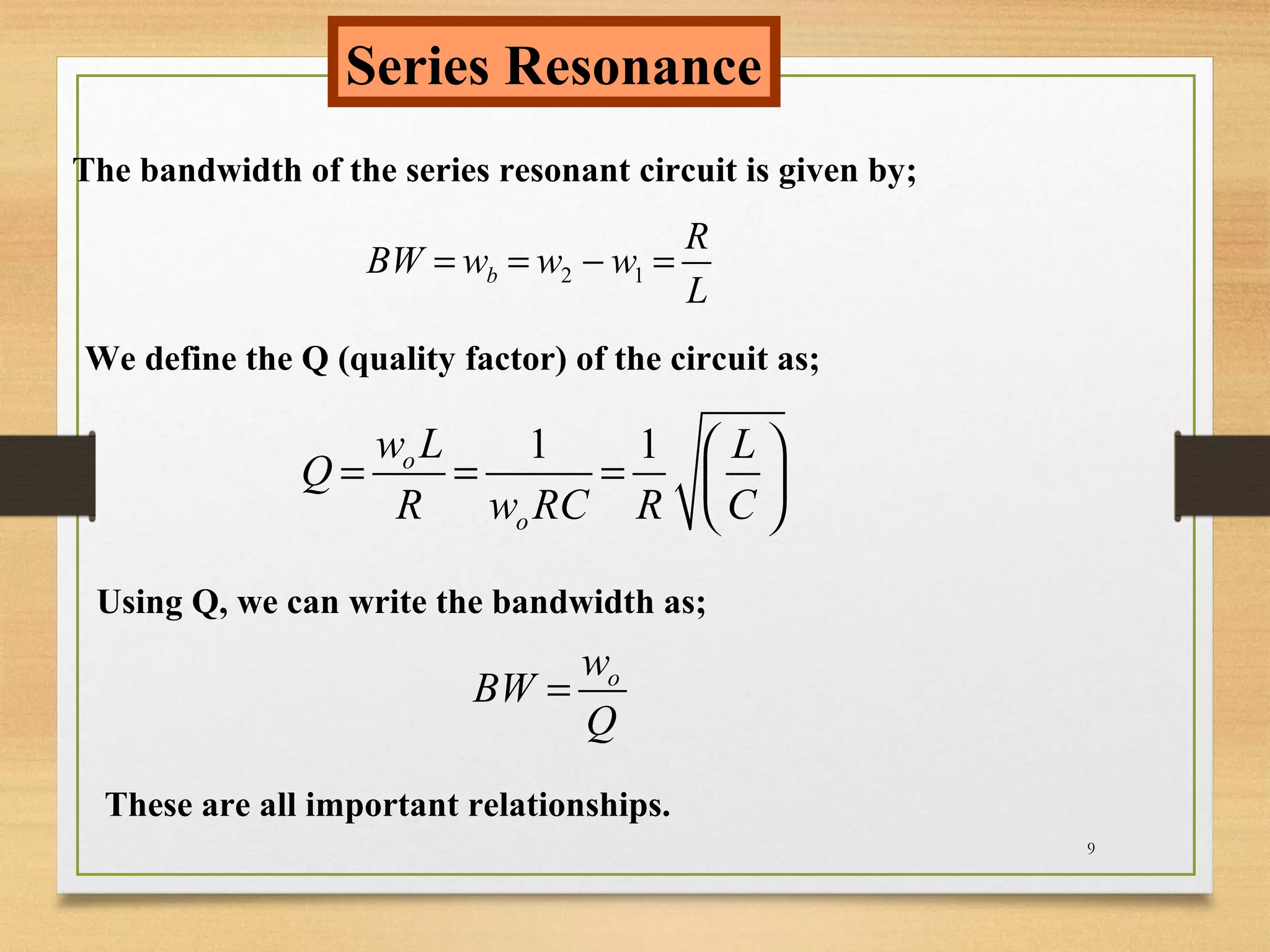 Series Resonance

The bandwidth of the series resonant circuit is given by;

$BW = w_b = w_2 - w_1 = \frac{R}{L}$

We define the Q (quality factor) of the circuit as;

$Q = \frac{w_o L}{R} = \frac{1}{w_o RC} = \frac{1}{R}\sqrt{\left(\frac{L}{C}\right)}$

Using Q, we can write the bandwidth as;

$BW = \frac{w_o}{Q}$

These are all important relationships.

9